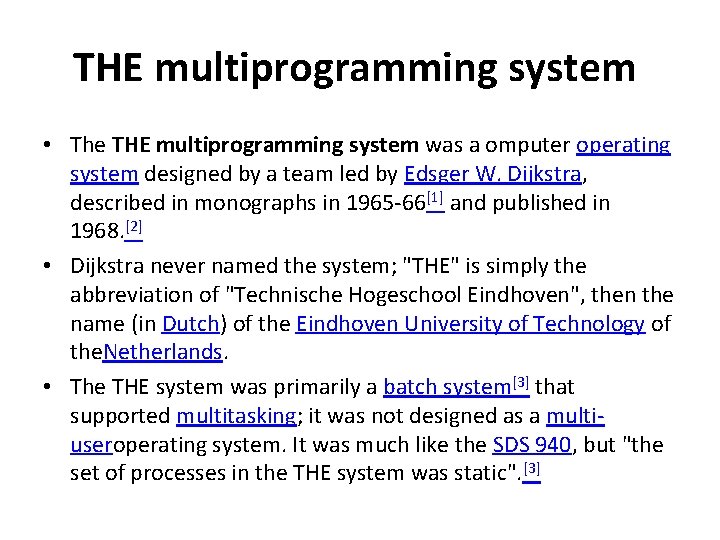 THE multiprogramming system

• The THE multiprogramming system was a omputer operating system designed by a team led by Edsger W. Dijkstra, described in monographs in 1965-66[1] and published in 1968.[2]

• Dijkstra never named the system; "THE" is simply the abbreviation of "Technische Hogeschool Eindhoven", then the name (in Dutch) of the Eindhoven University of Technology of theNetherlands.

• The THE system was primarily a batch system[3] that supported multitasking; it was not designed as a multi-useroperating system. It was much like the SDS 940, but "the set of processes in the THE system was static".[3]